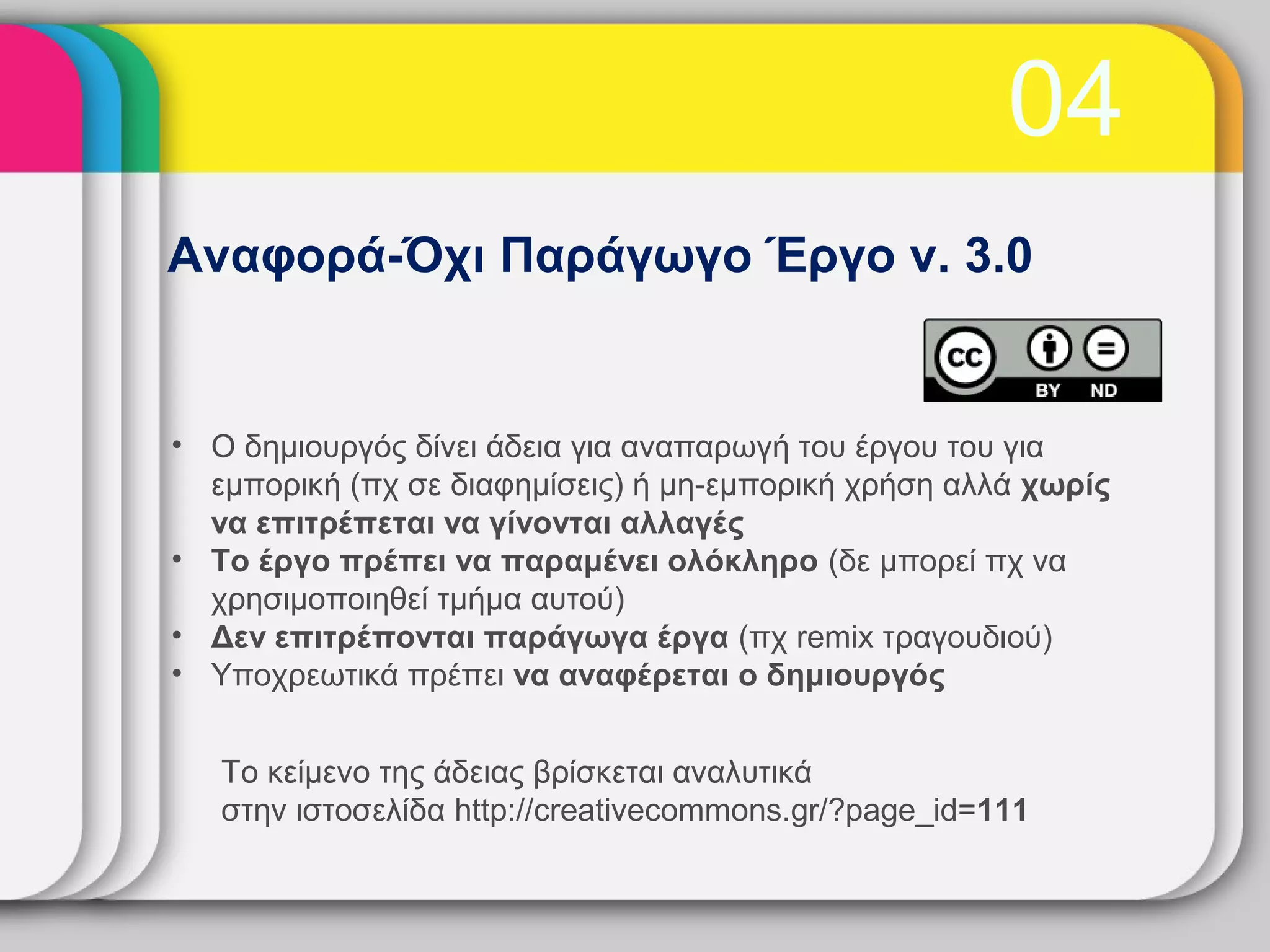 04

Αναφορά-Όχι Παράγωγο Έργο v. 3.0

cc BY ND

• Ο δημιουργός δίνει άδεια για αναπαρωγή του έργου του για εμπορική (πχ σε διαφημίσεις) ή μη-εμπορική χρήση αλλά χωρίς να επιτρέπεται να γίνονται αλλαγές
• Το έργο πρέπει να παραμένει ολόκληρο (δε μπορεί πχ να χρησιμοποιηθεί τμήμα αυτού)
• Δεν επιτρέπονται παράγωγα έργα (πχ remix τραγουδιού)
• Υποχρεωτικά πρέπει να αναφέρεται ο δημιουργός

Το κείμενο της άδειας βρίσκεται αναλυτικά στην ιστοσελίδα http://creativecommons.gr/?page_id=111